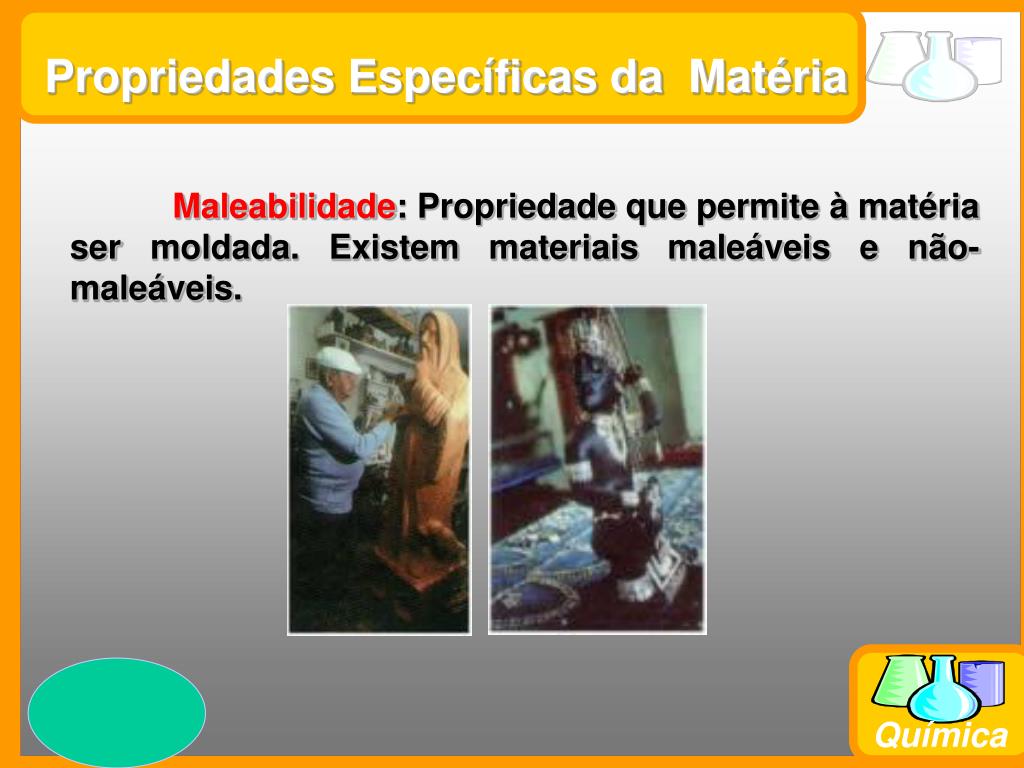 Propriedades Específicas da Matéria

Maleabilidade: Propriedade que permite à matéria ser moldada. Existem materiais maleáveis e não-maleáveis.

Química